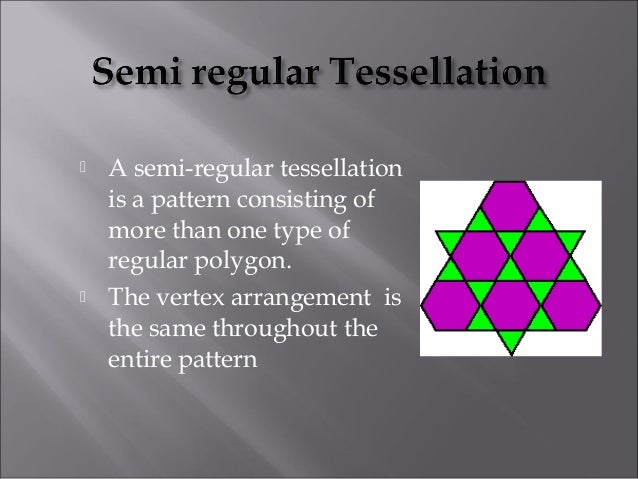 Semi regular Tessellation

A semi-regular tessellation is a pattern consisting of more than one type of regular polygon.

The vertex arrangement is the same throughout the entire pattern